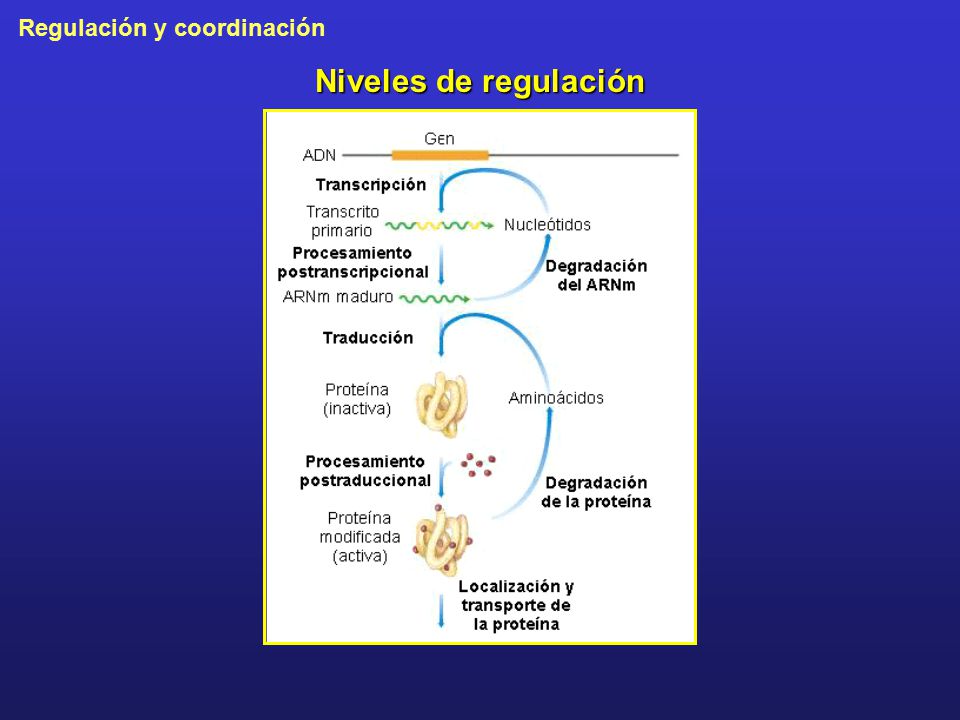 Regulación y coordinación

Niveles de regulación

Gen
ADN
Transcripción
Transcrito primario
Nucleótidos
Procesamiento postranscripcional
Degradación del ARNm
ARNm maduro
Traducción
Proteína (inactiva)
Aminoácidos
Procesamiento postraduccional
Degradación de la proteína
Proteína modificada (activa)
Localización y transporte de la proteína